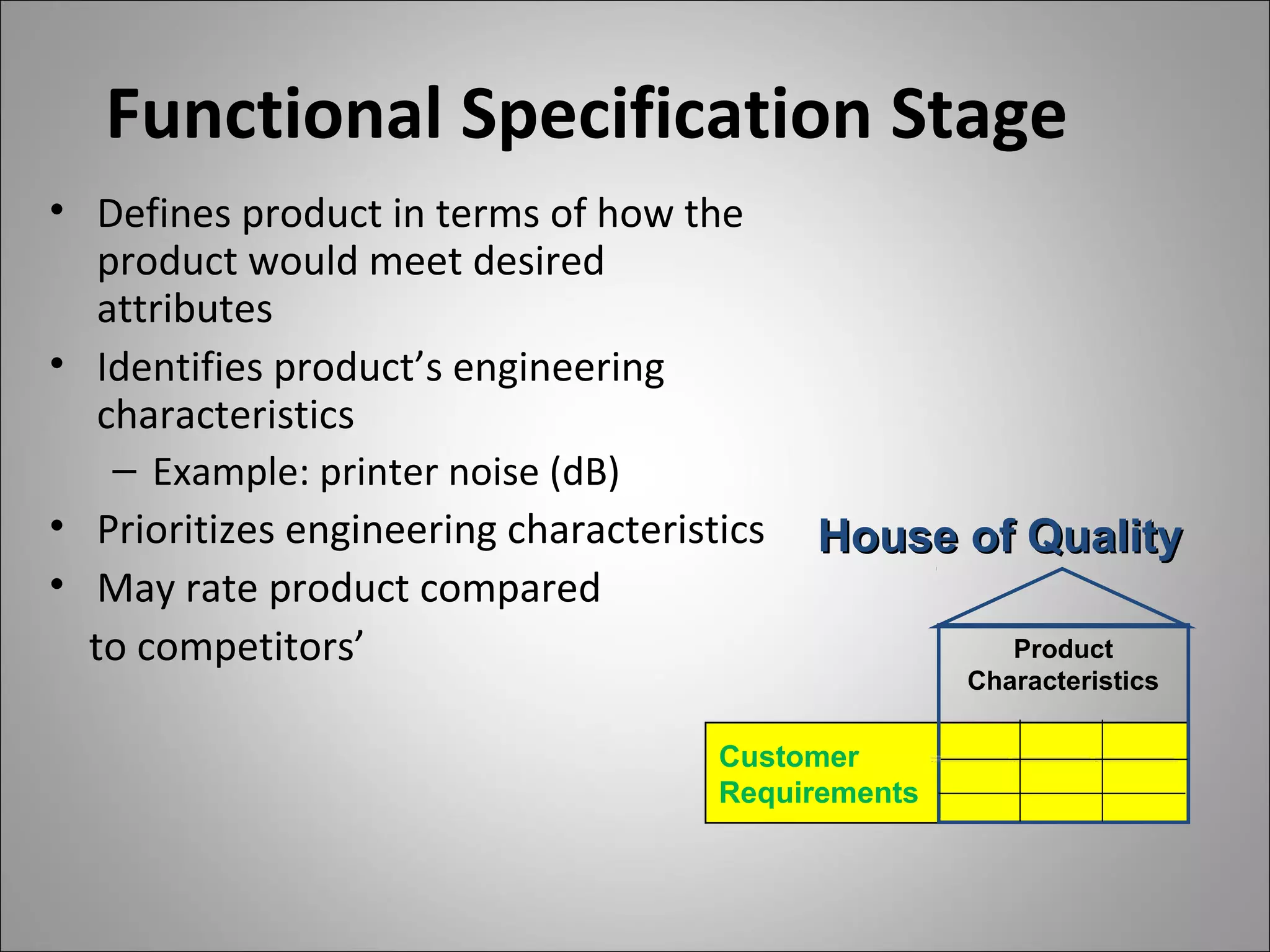 Functional Specification Stage

• Defines product in terms of how the product would meet desired attributes

• Identifies product’s engineering characteristics
  – Example: printer noise (dB)

• Prioritizes engineering characteristics

• May rate product compared to competitors’

House of Quality

Product Characteristics

Customer Requirements